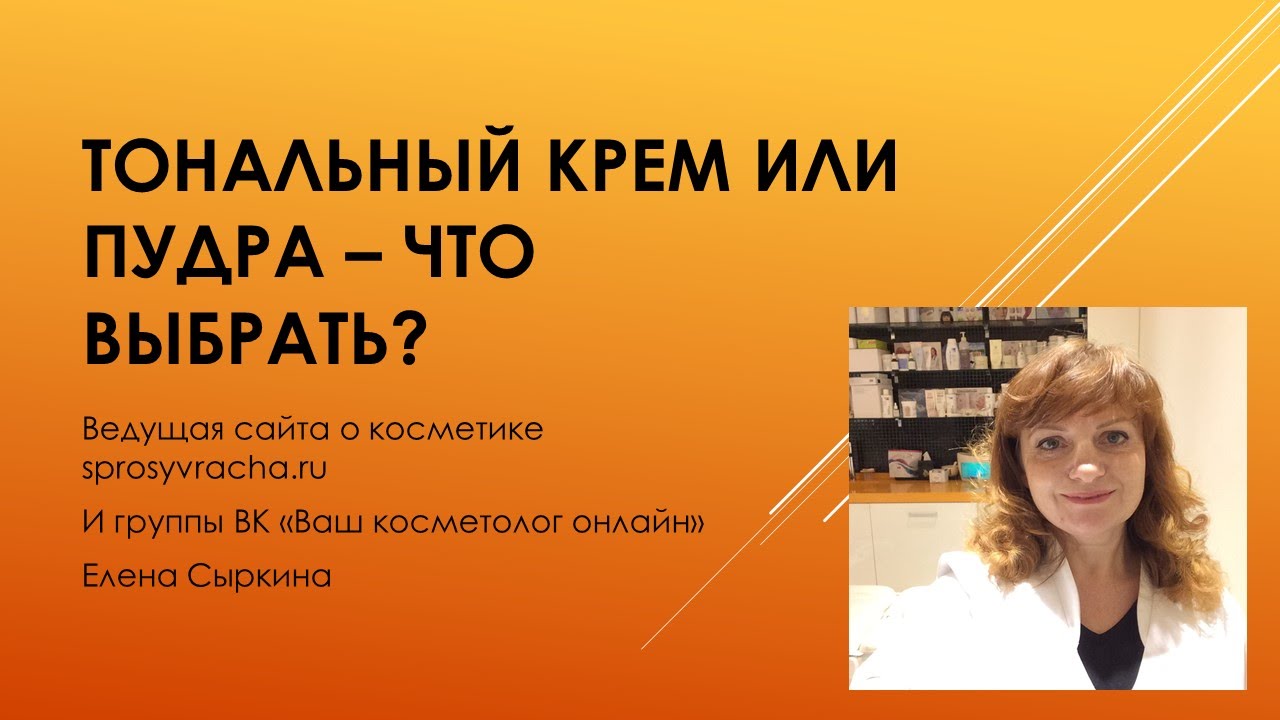 ТОНАЛЬНЫЙ КРЕМ ИЛИ ПУДРА – ЧТО ВЫБРАТЬ?

Ведущая сайта о косметике sprosyvracha.ru

И группы ВК «Ваш косметолог онлайн»

Елена Сыркина